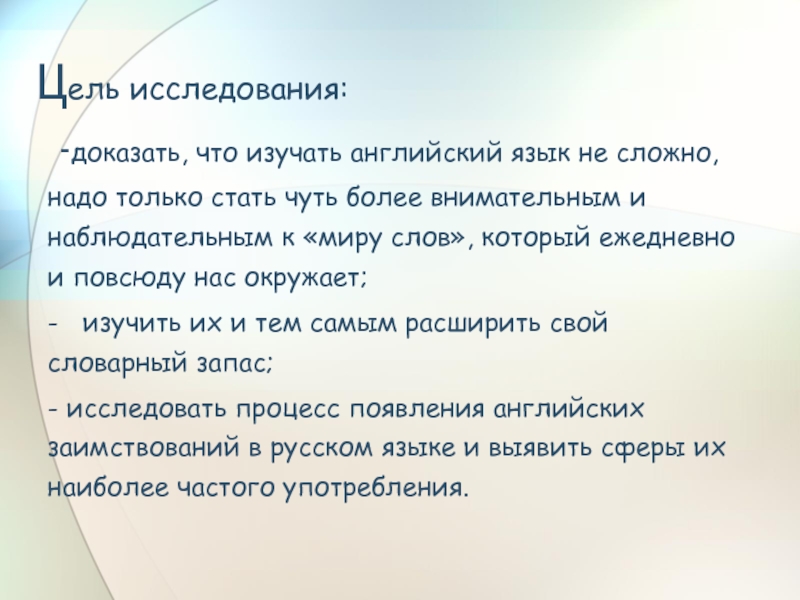 Цель исследования:

-доказать, что изучать английский язык не сложно, надо только стать чуть более внимательным и наблюдательным к «миру слов», который ежедневно и повсюду нас окружает;

- изучить их и тем самым расширить свой словарный запас;

- исследовать процесс появления английских заимствований в русском языке и выявить сферы их наиболее частого употребления.